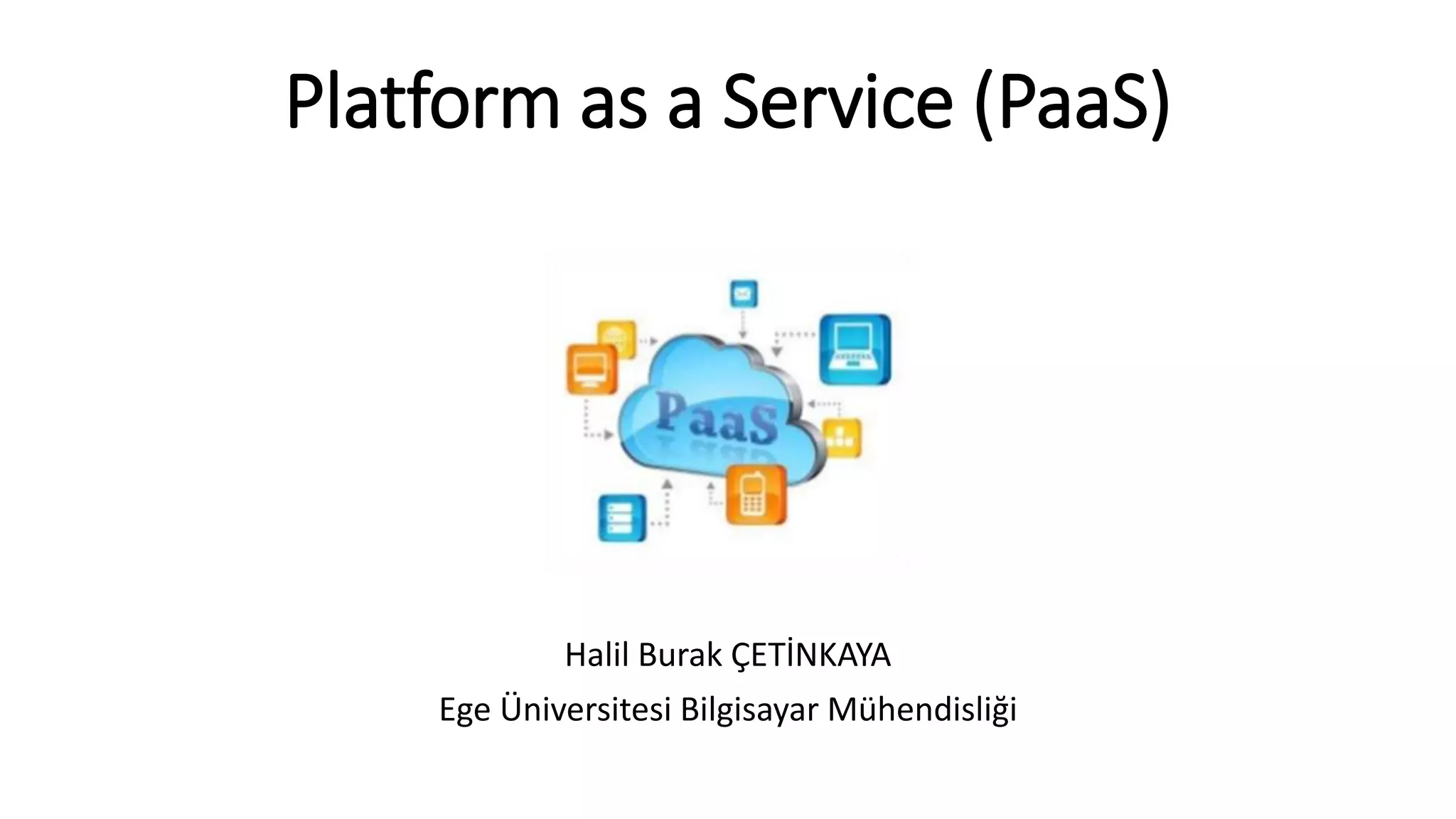 Platform as a Service (PaaS)

PaaS

Halil Burak ÇETİNKAYA

Ege Üniversitesi Bilgisayar Mühendisliği